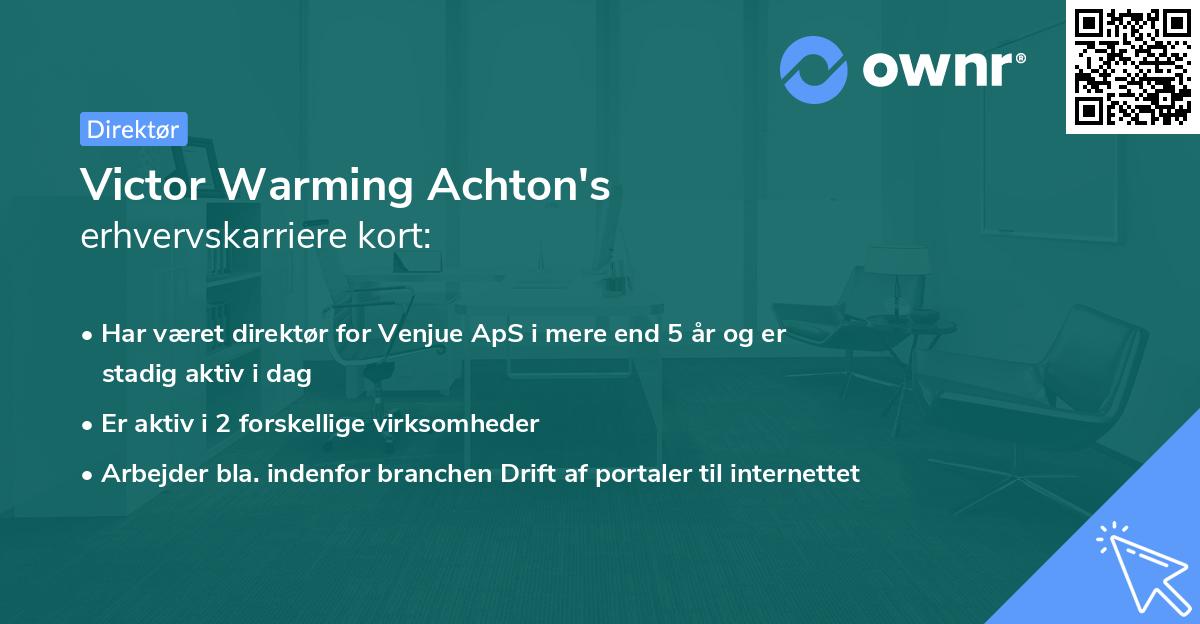 ownr®

Direktør

Victor Warming Achton's
erhvervskarriere kort:

• Har været direktør for Venjue ApS i mere end 5 år og er stadig aktiv i dag

• Er aktiv i 2 forskellige virksomheder

• Arbejder bla. indenfor branchen Drift af portaler til internettet